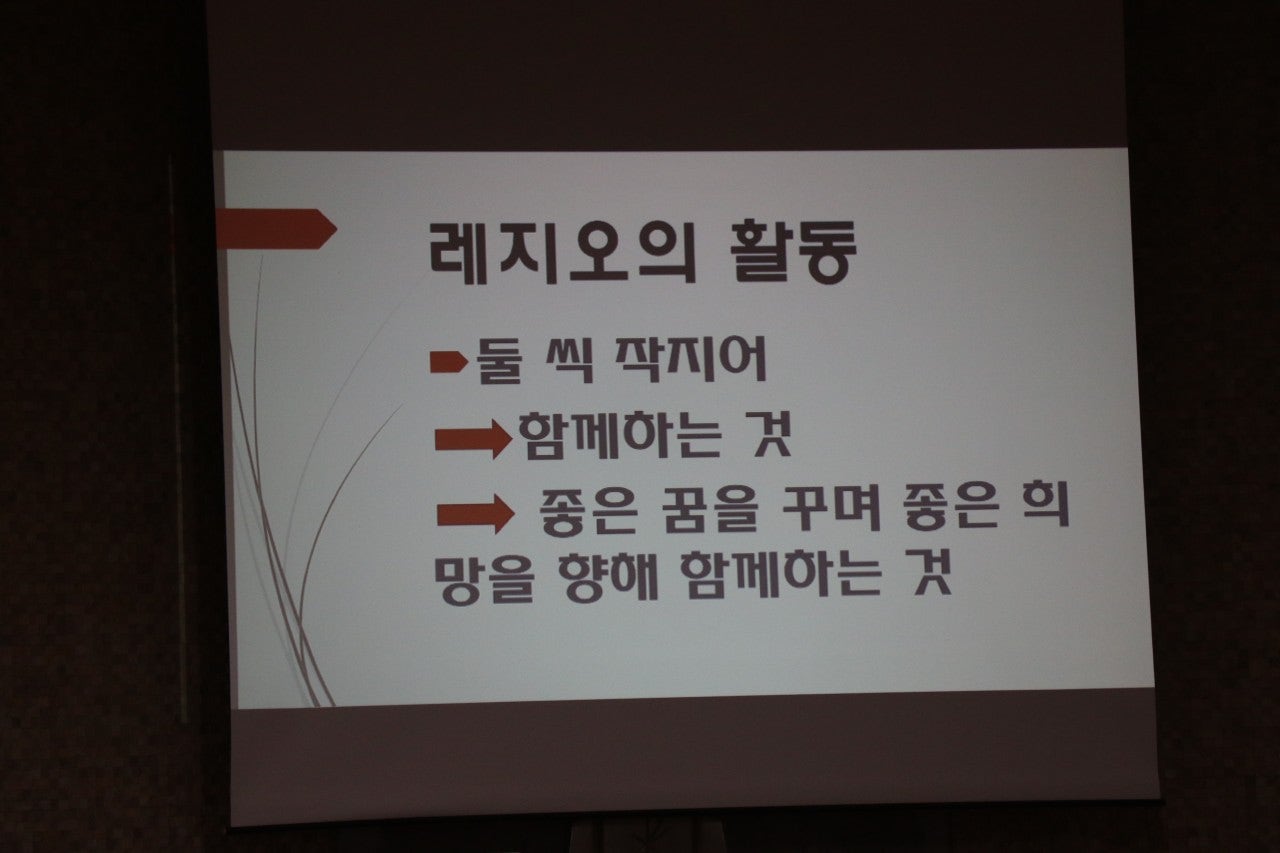 레지오의 활동

둘 씩 짝지어

함께하는 것

좋은 꿈을 꾸며 좋은 희망을 향해 함께하는 것